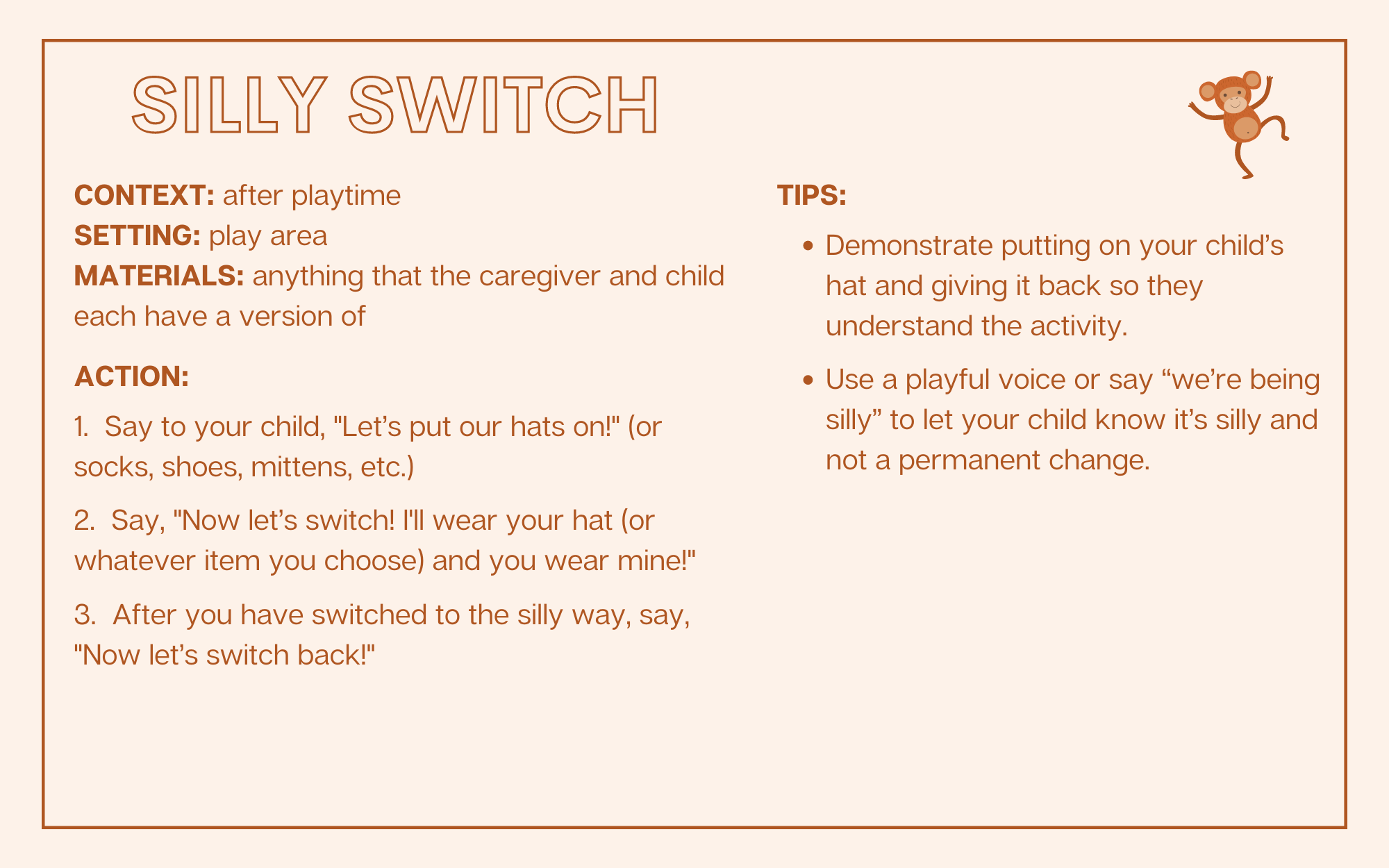 SILLY SWITCH

CONTEXT: after playtime
SETTING: play area
MATERIALS: anything that the caregiver and child each have a version of

ACTION:

1. Say to your child, "Let's put our hats on!" (or socks, shoes, mittens, etc.)

2. Say, "Now let's switch! I'll wear your hat (or whatever item you choose) and you wear mine!"

3. After you have switched to the silly way, say, "Now let's switch back!"

TIPS:

• Demonstrate putting on your child's hat and giving it back so they understand the activity.

• Use a playful voice or say "we're being silly" to let your child know it's silly and not a permanent change.